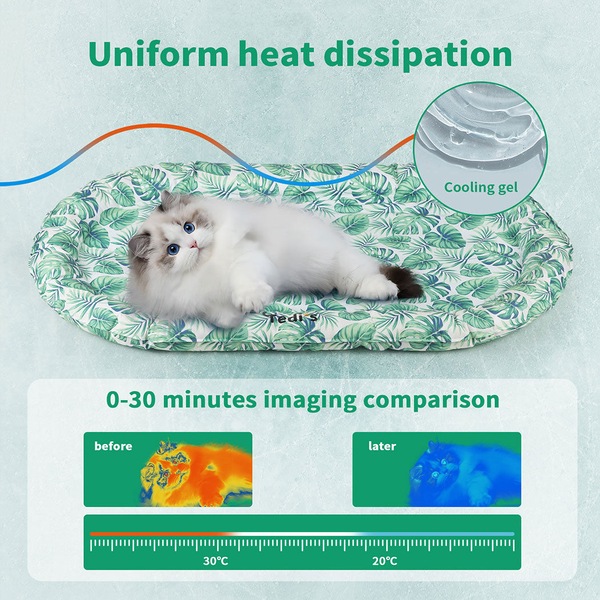 Uniform heat dissipation

Cooling gel

Tedi's

0-30 minutes imaging comparison

before

later

30℃

20℃